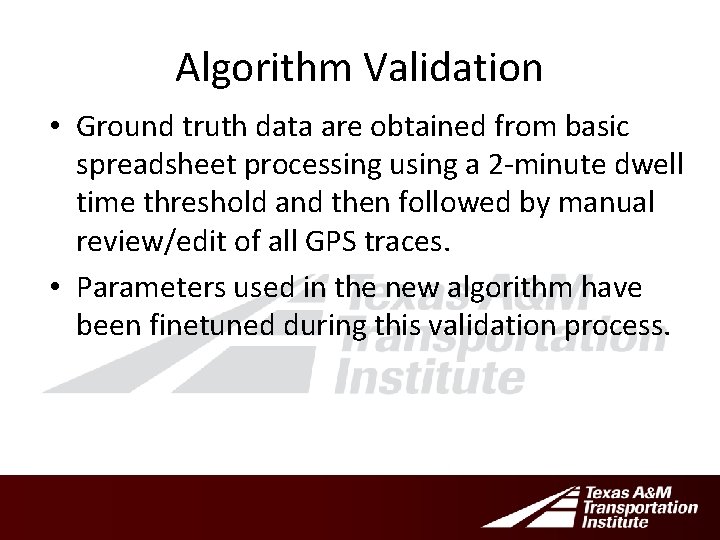 Algorithm Validation

• Ground truth data are obtained from basic spreadsheet processing using a 2-minute dwell time threshold and then followed by manual review/edit of all GPS traces.

• Parameters used in the new algorithm have been finetuned during this validation process.

Texas A&M Transportation Institute

Texas A&M Transportation Institute